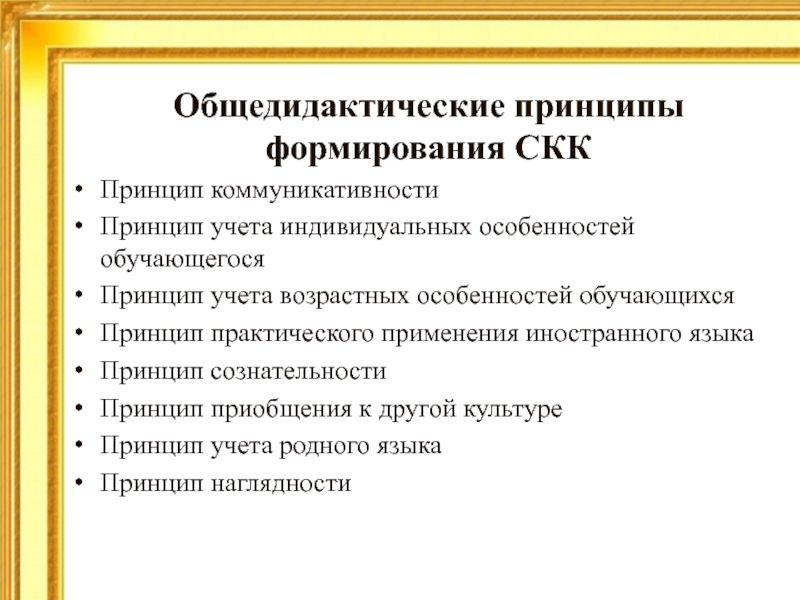 Общедидактические принципы формирования СКК

• Принцип коммуникативности
• Принцип учета индивидуальных особенностей обучающегося
• Принцип учета возрастных особенностей обучающихся
• Принцип практического применения иностранного языка
• Принцип сознательности
• Принцип приобщения к другой культуре
• Принцип учета родного языка
• Принцип наглядности